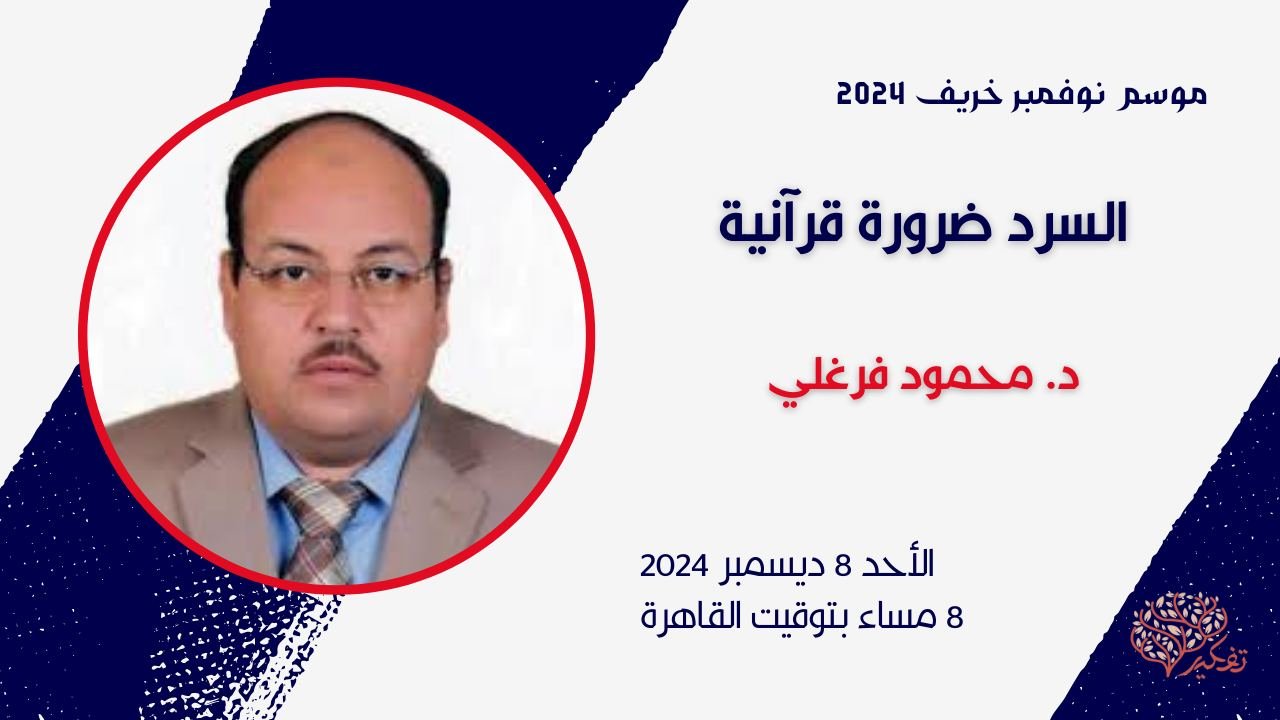 موسم نوفمبر خريف 2024

السرد ضرورة قرآنية

د. محمود فرغلي

الأحد 8 ديسمبر 2024
8 مساء بتوقيت القاهرة

تفكير